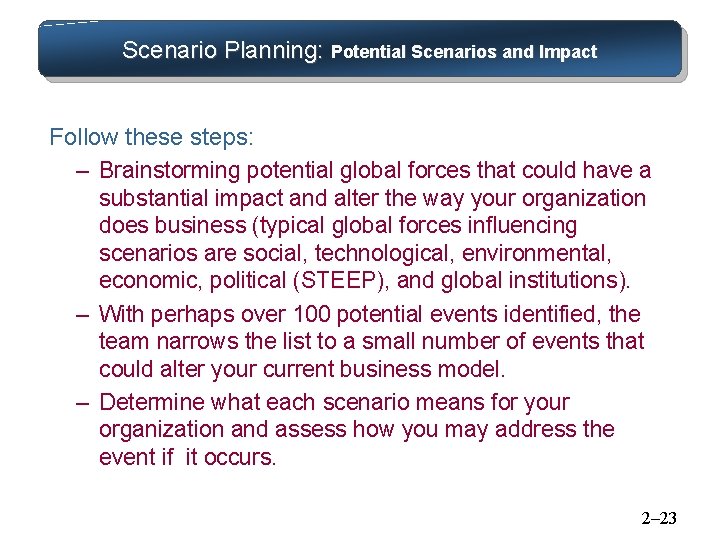 Scenario Planning: Potential Scenarios and Impact

Follow these steps:

– Brainstorming potential global forces that could have a substantial impact and alter the way your organization does business (typical global forces influencing scenarios are social, technological, environmental, economic, political (STEEP), and global institutions).

– With perhaps over 100 potential events identified, the team narrows the list to a small number of events that could alter your current business model.

– Determine what each scenario means for your organization and assess how you may address the event if it occurs.

2–23